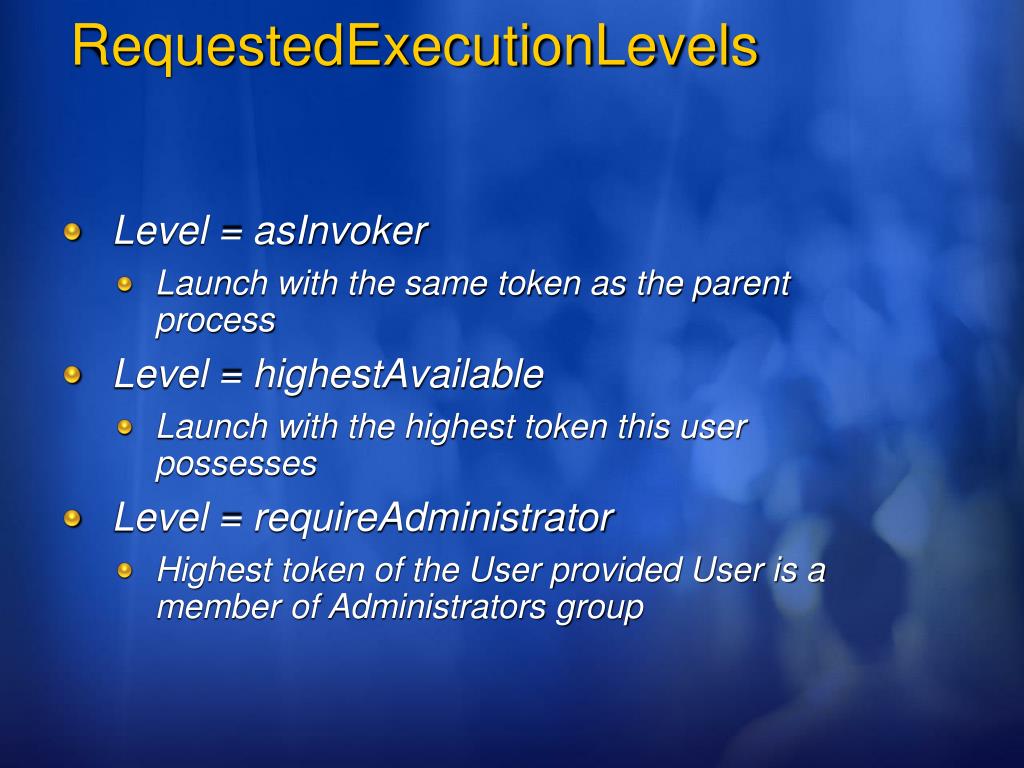 RequestedExecutionLevels

Level = asInvoker

Launch with the same token as the parent process

Level = highestAvailable

Launch with the highest token this user possesses

Level = requireAdministrator

Highest token of the User provided User is a member of Administrators group